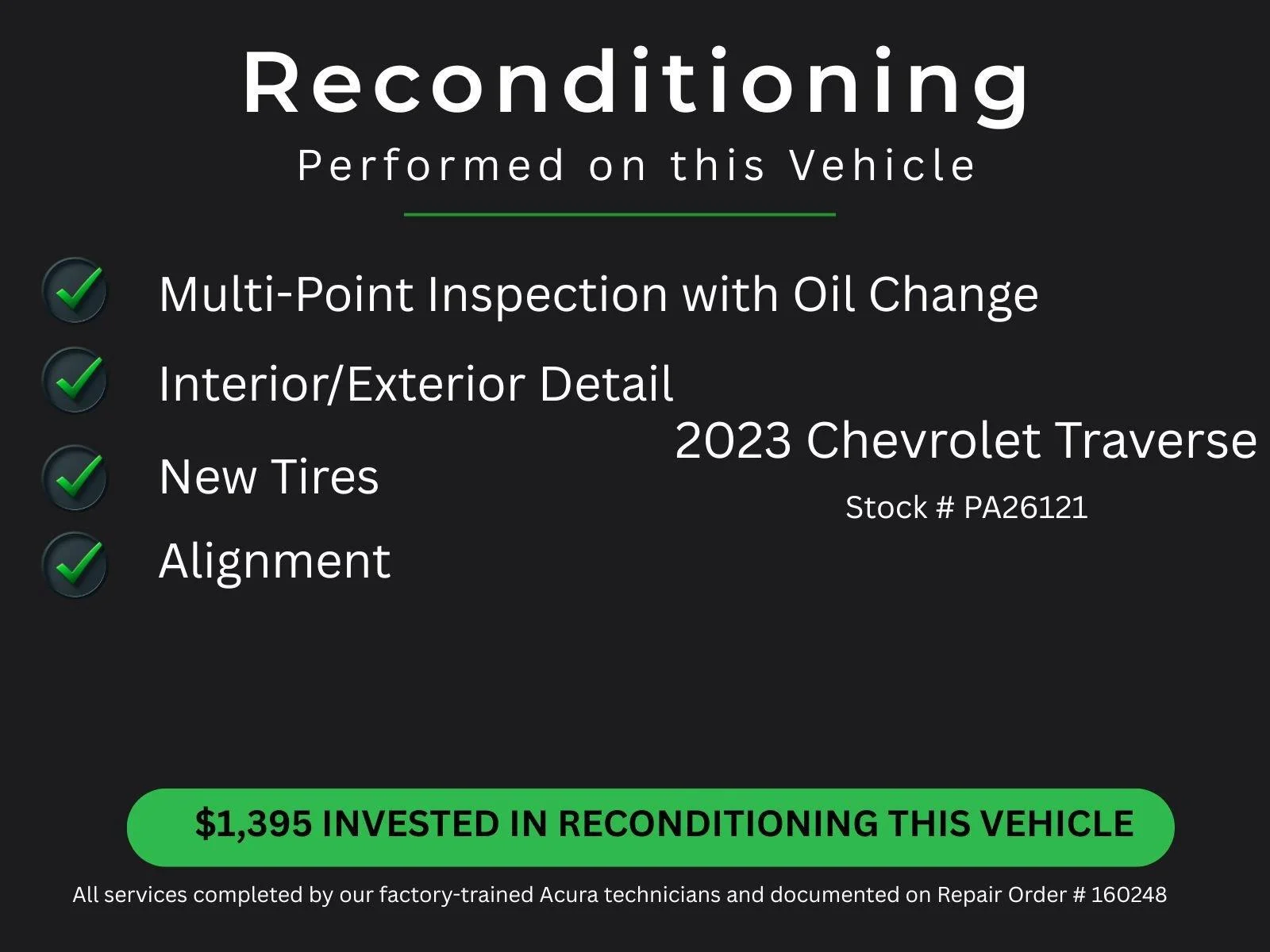 Reconditioning
Performed on this Vehicle

Multi-Point Inspection with Oil Change

Interior/Exterior Detail

New Tires

Alignment

2023 Chevrolet Traverse

Stock # PA26121

$1,395 INVESTED IN RECONDITIONING THIS VEHICLE

All services completed by our factory-trained Acura technicians and documented on Repair Order # 160248